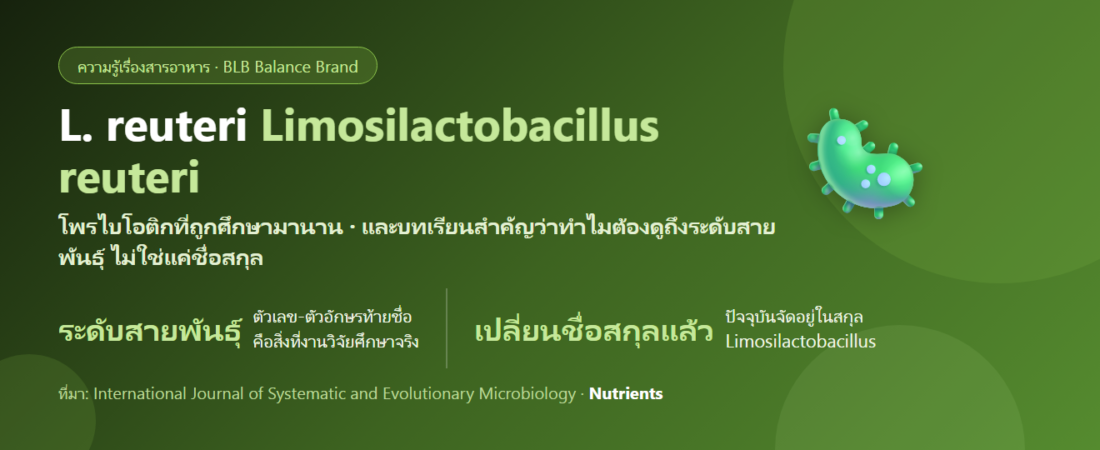 ความรู้เรื่องสารอาหาร · BLB Balance Brand

L. reuteri Limosilactobacillus reuteri

โพรไบโอติกที่ถูกศึกษามานาน · และบทเรียนสำคัญว่าทำไมต้องดูถึงระดับสายพันธุ์ ไม่ใช่แค่ชื่อสกุล

ระดับสายพันธุ์ ตัวเลข-ตัวอักษรท้ายชื่อ คือสิ่งที่งานวิจัยศึกษาจริง

เปลี่ยนชื่อสกุลแล้ว ปัจจุบันจัดอยู่ในสกุล Limosilactobacillus

ที่มา: International Journal of Systematic and Evolutionary Microbiology · Nutrients